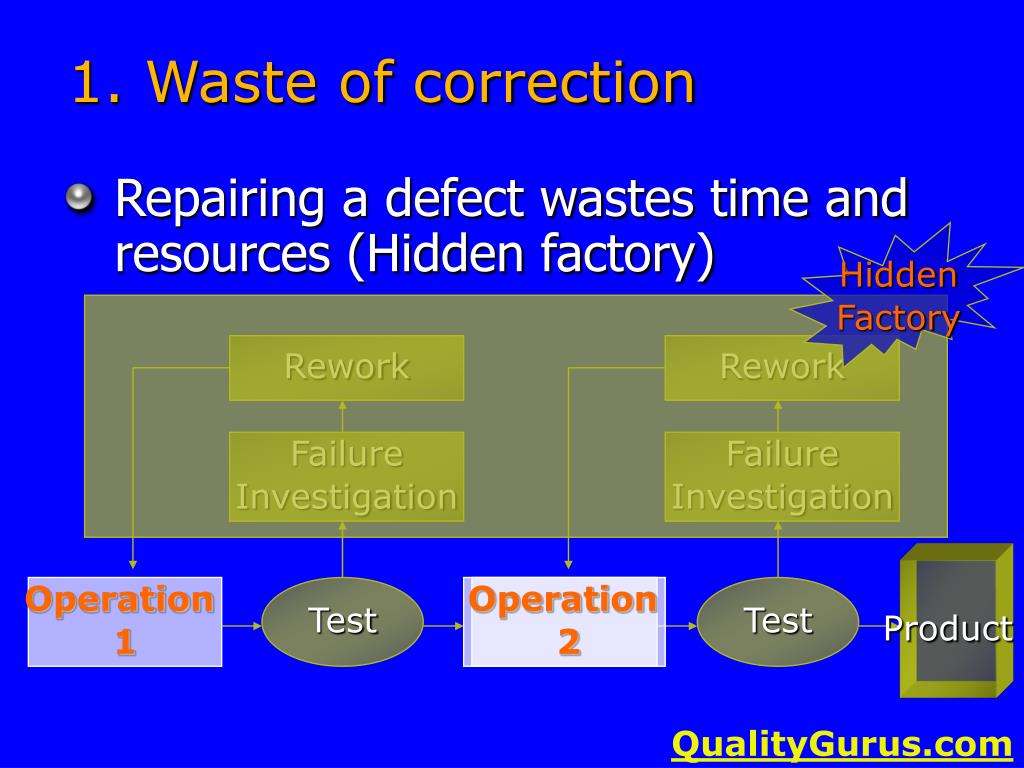 1. Waste of correction

Repairing a defect wastes time and resources (Hidden factory)

Hidden Factory

Rework

Failure Investigation

Rework

Failure Investigation

Operation 1

Test

Operation 2

Test

Product

QualityGurus.com